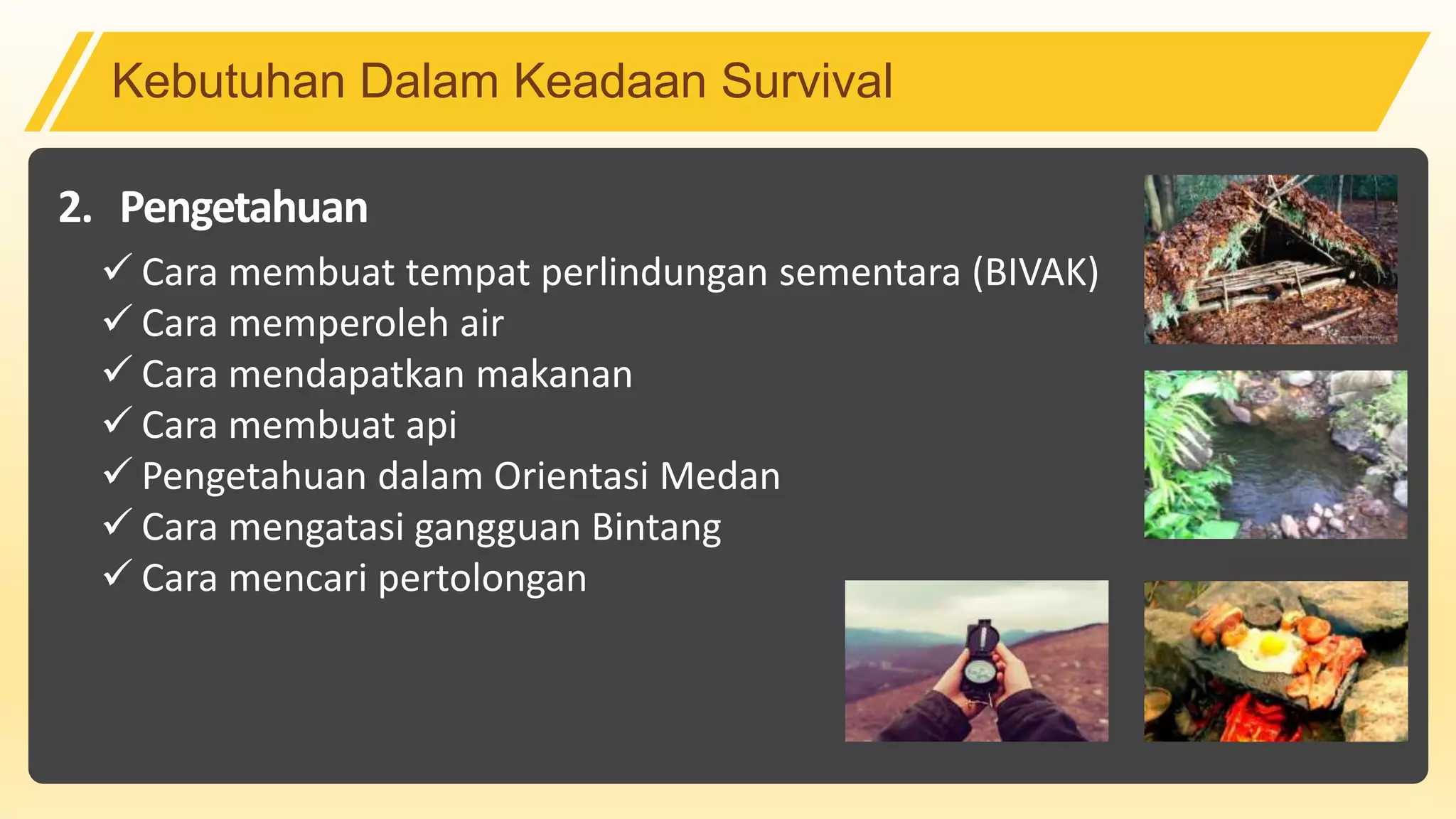 Kebutuhan Dalam Keadaan Survival

2. Pengetahuan

✓ Cara membuat tempat perlindungan sementara (BIVAK)
✓ Cara memperoleh air
✓ Cara mendapatkan makanan
✓ Cara membuat api
✓ Pengetahuan dalam Orientasi Medan
✓ Cara mengatasi gangguan Bintang
✓ Cara mencari pertolongan